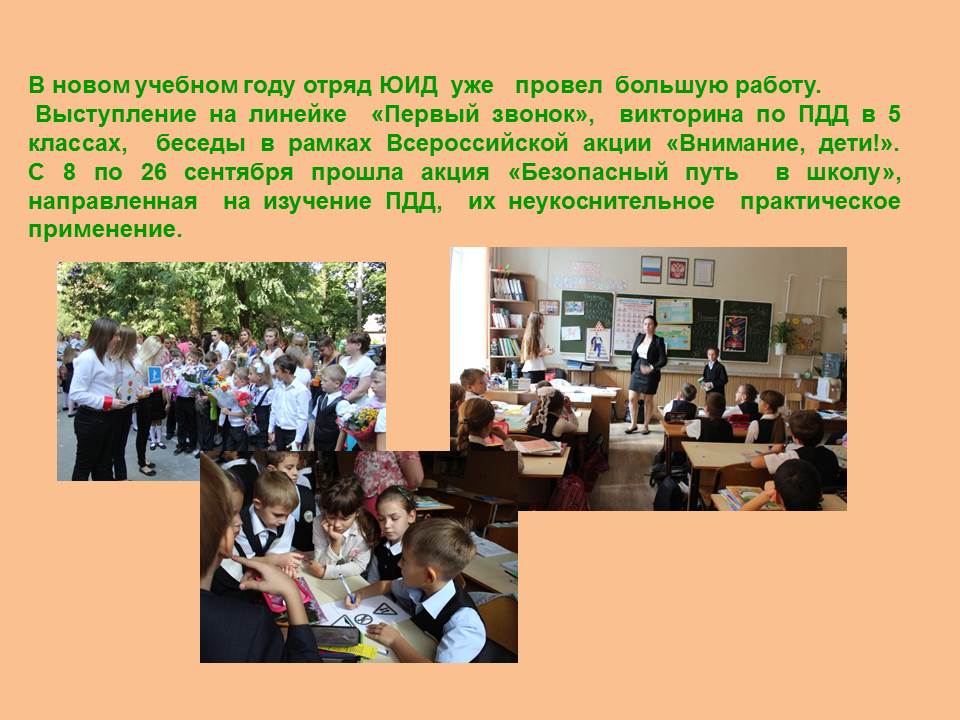 В новом учебном году отряд ЮИД уже провел большую работу.
Выступление на линейке «Первый звонок», викторина по ПДД в 5 классах, беседы в рамках Всероссийской акции «Внимание, дети!». С 8 по 26 сентября прошла акция «Безопасный путь в школу», направленная на изучение ПДД, их неукоснительное практическое применение.